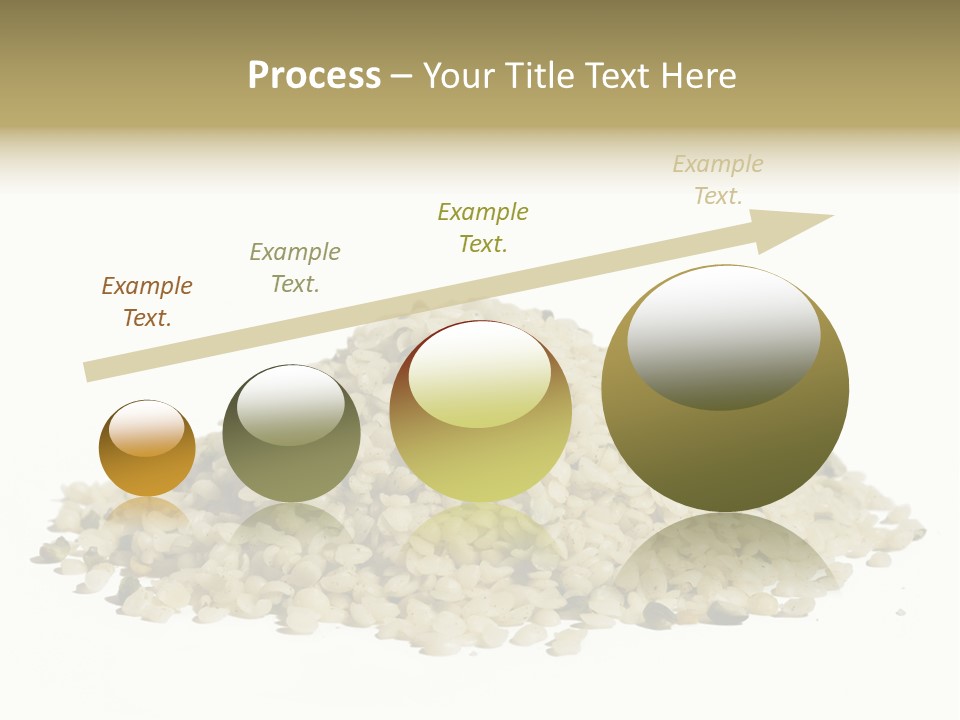 Process – Your Title Text Here

Example Text.

Example Text.

Example Text.

Example Text.